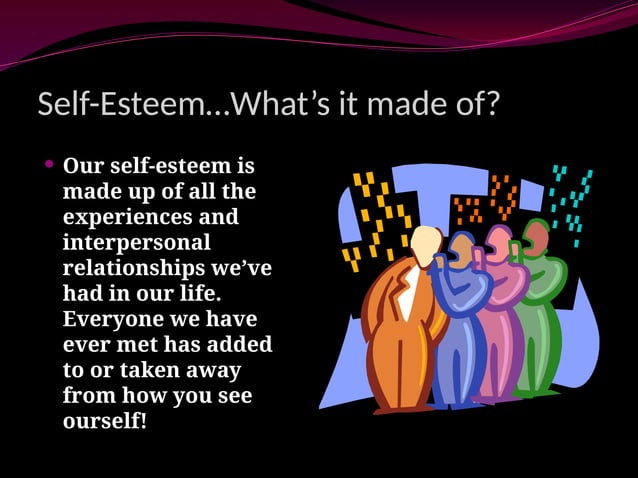 Self-Esteem…What’s it made of?

• Our self-esteem is made up of all the experiences and interpersonal relationships we’ve had in our life. Everyone we have ever met has added to or taken away from how you see ourself!